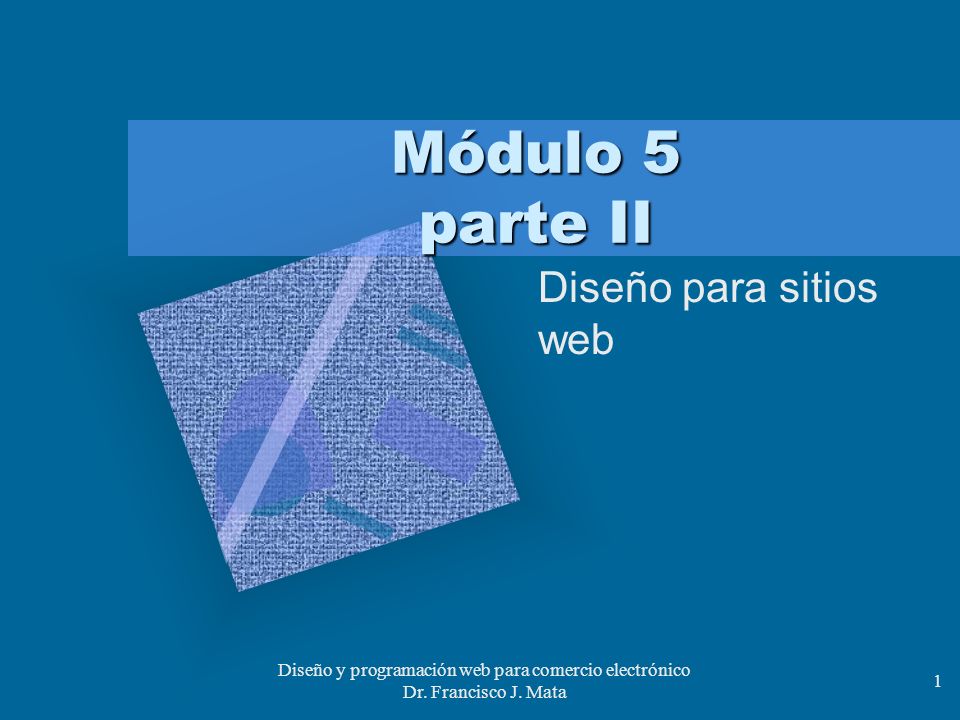 Módulo 5
parte II

Diseño para sitios web

Diseño y programación web para comercio electrónico
Dr. Francisco J. Mata

1